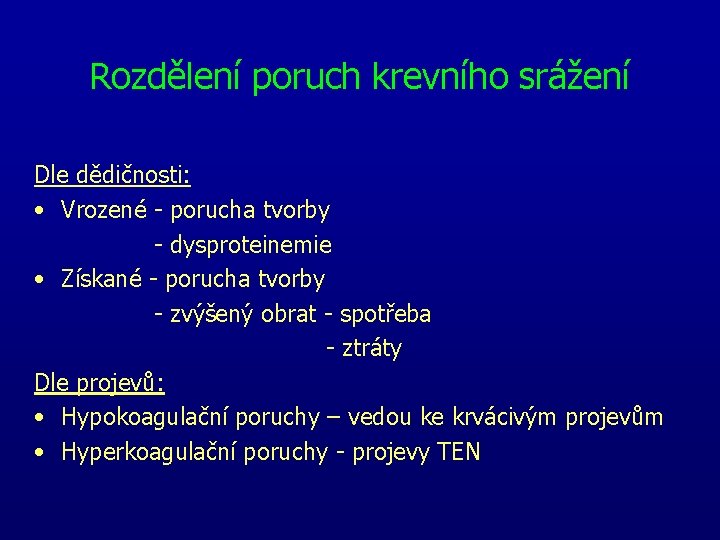 Rozdělení poruch krevního srážení

Dle dědičnosti:
• Vrozené - porucha tvorby
- dysproteinemie
• Získané - porucha tvorby
- zvýšený obrat - spotřeba
- ztráty

Dle projevů:
• Hypokoagulační poruchy – vedou ke krvácivým projevům
• Hyperkoagulační poruchy - projevy TEN